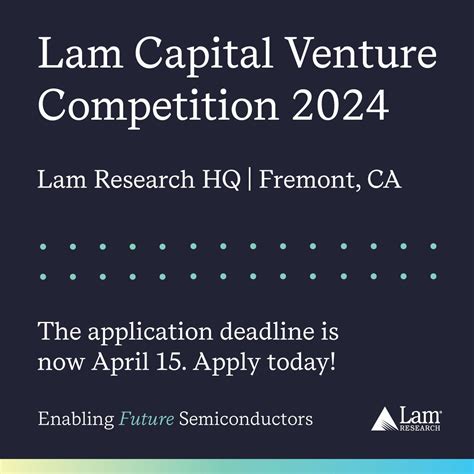 Lam Capital Venture Competition 2024

Lam Research HQ | Fremont, CA

The application deadline is now April 15. Apply today!

Enabling Future Semiconductors

Lam RESEARCH